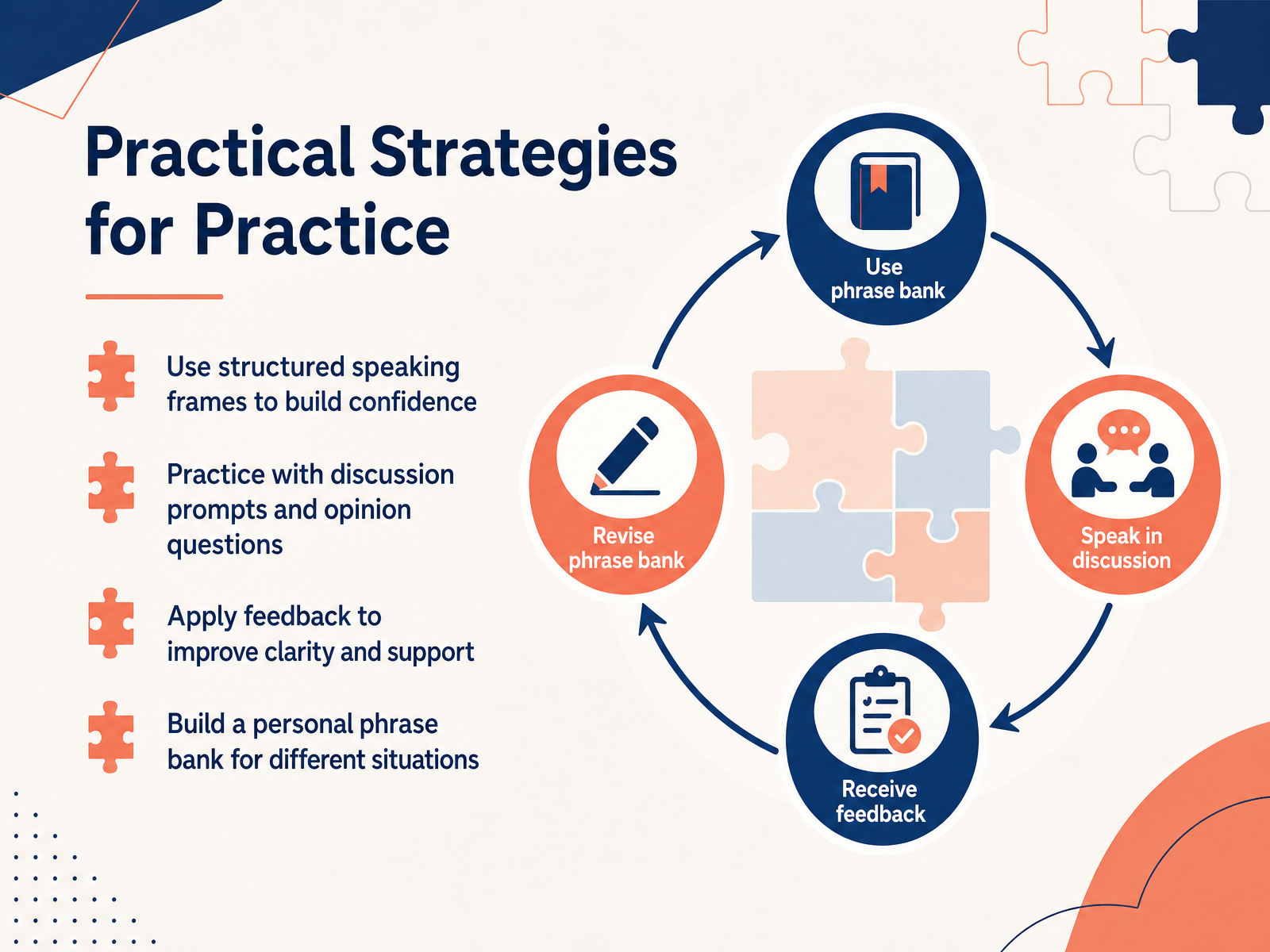 Practical Strategies for Practice

Use structured speaking frames to build confidence

Practice with discussion prompts and opinion questions

Apply feedback to improve clarity and support

Build a personal phrase bank for different situations

Use phrase bank

Speak in discussion

Receive feedback

Revise phrase bank